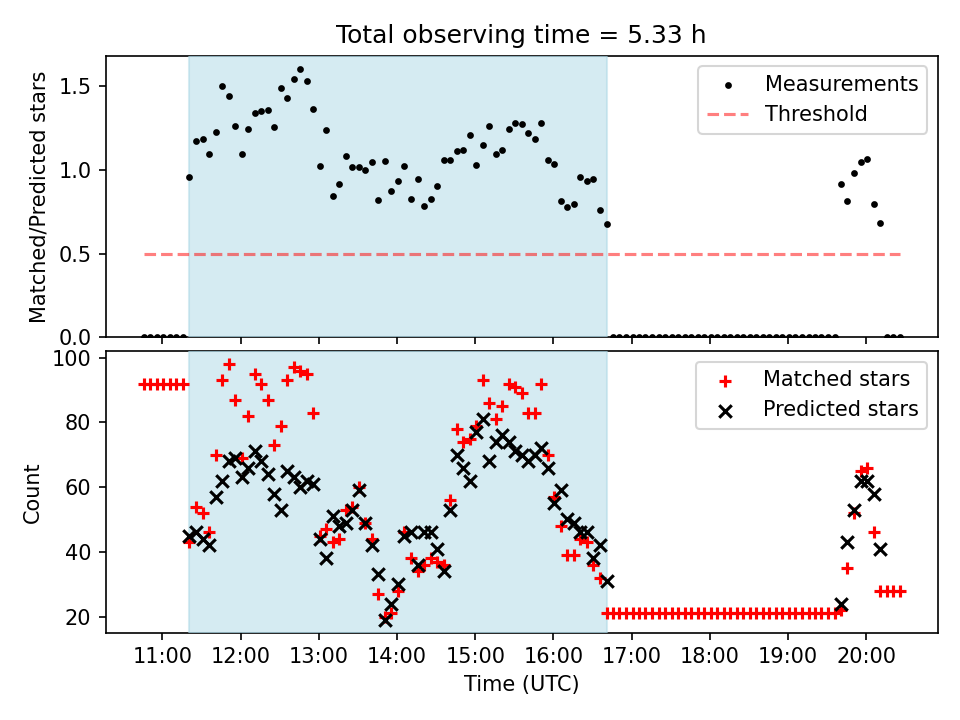 Total observing time = 5.33 h

Matched/Predicted stars

1.5
1.0
0.5
0.0

Measurements
Threshold

Count

100
80
60
40
20

Matched stars
Predicted stars

11:00 12:00 13:00 14:00 15:00 16:00 17:00 18:00 19:00 20:00

Time (UTC)